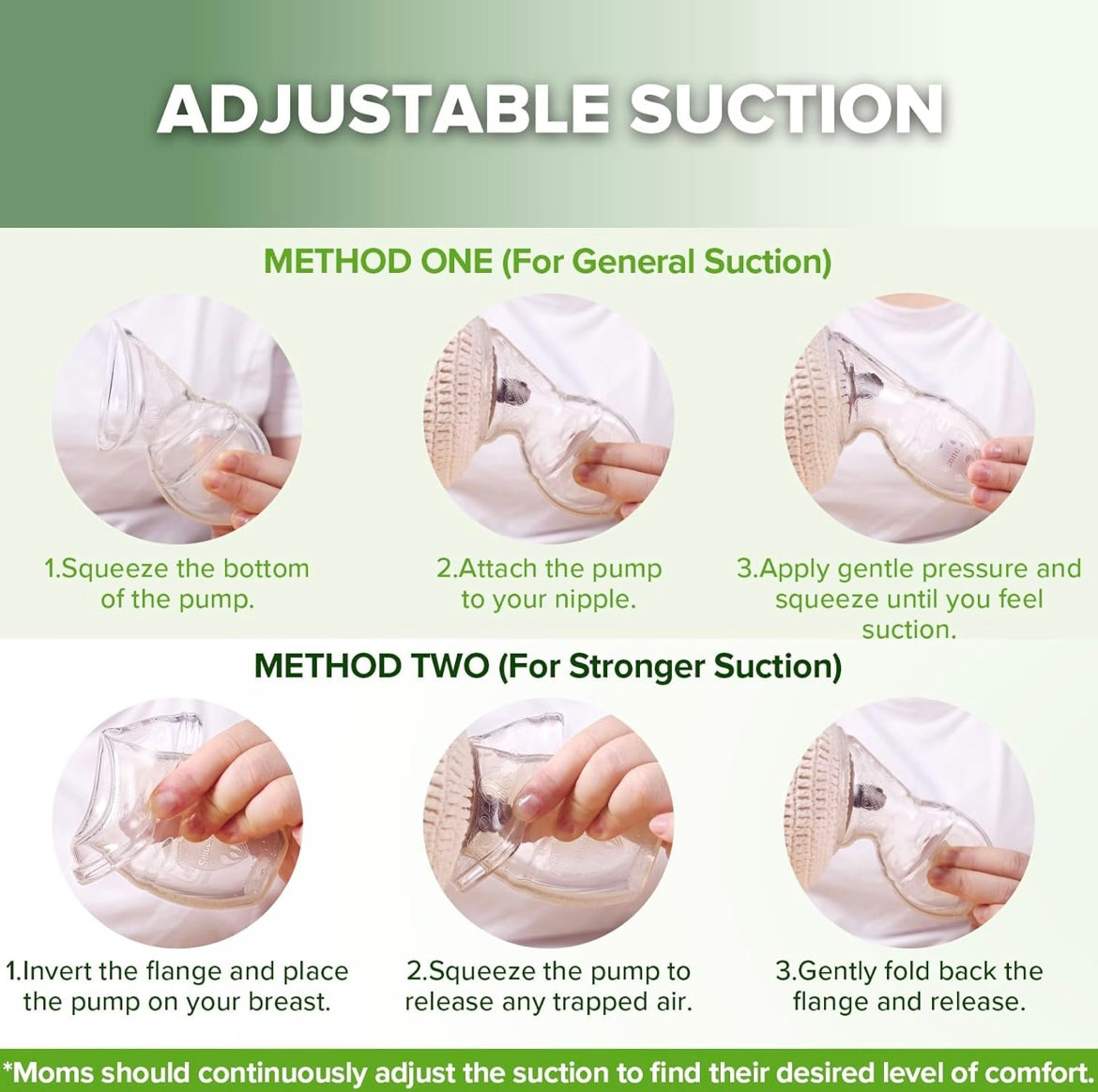 ADJUSTABLE SUCTION

METHOD ONE (For General Suction)

1.Squeeze the bottom of the pump.

2.Attach the pump to your nipple.

3.Apply gentle pressure and squeeze until you feel suction.

METHOD TWO (For Stronger Suction)

1.Invert the flange and place the pump on your breast.

2.Squeeze the pump to release any trapped air.

3.Gently fold back the flange and release.

*Moms should continuously adjust the suction to find their desired level of comfort.